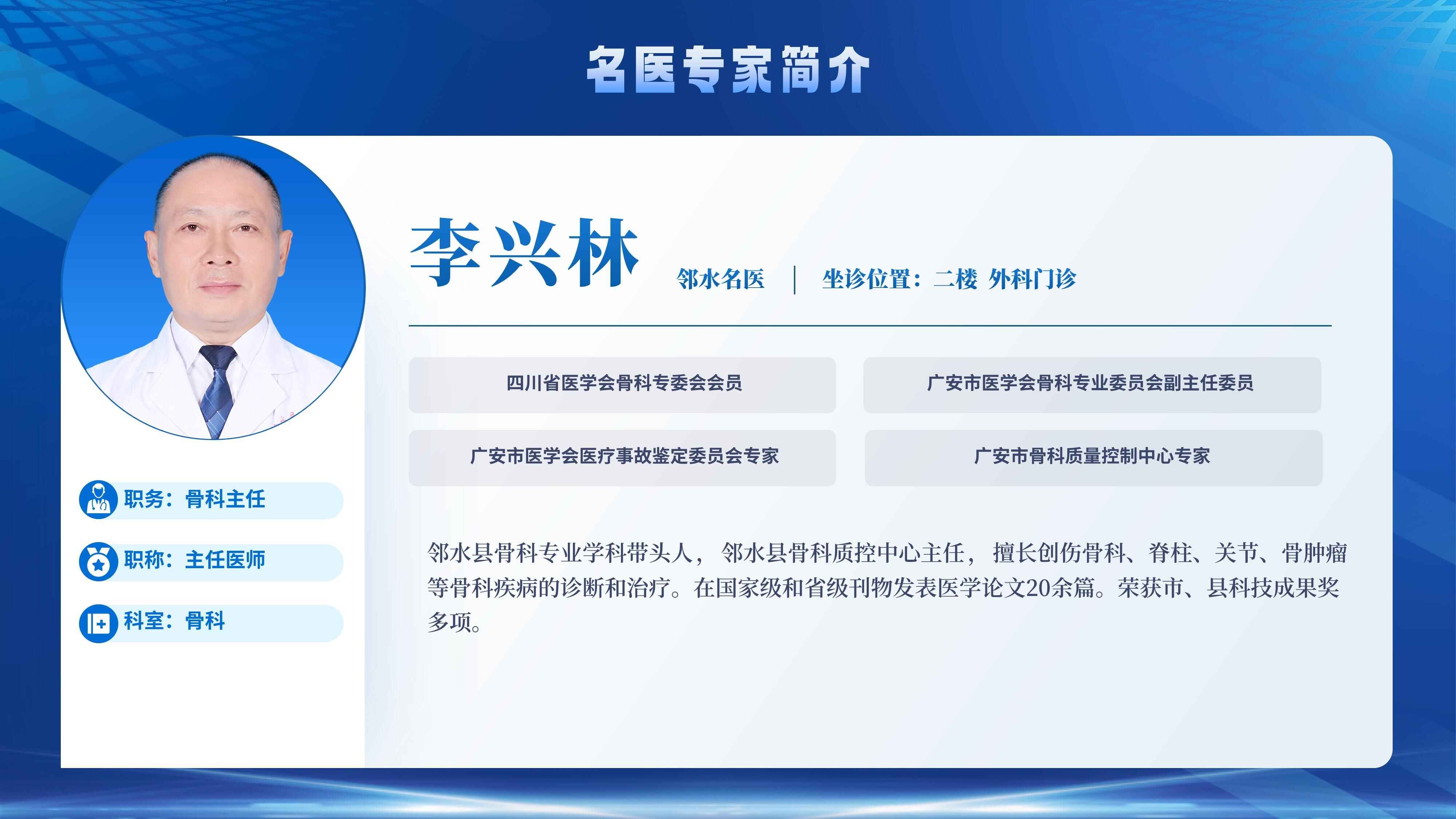 名医专家简介

李兴林

邻水名医 | 坐诊位置：二楼 外科门诊

四川省医学会骨科专委会会员

广安市医学会骨科专业委员会副主任委员

广安市医学会医疗事故鉴定委员会专家

广安市骨科质量控制中心专家

职务：骨科主任

职称：主任医师

科室：骨科

邻水县骨科专业学科带头人，邻水县骨科质控中心主任，擅长创伤骨科、脊柱、关节、骨肿瘤等骨科疾病的诊断和治疗。在国家级和省级刊物发表医学论文20余篇。荣获市、县科技成果奖多项。